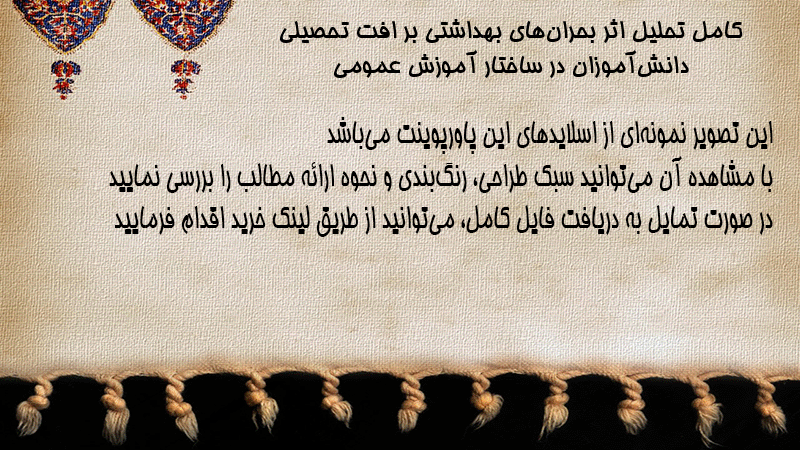 کامل تحلیل اثر بحران‌های بهداشتی بر افت تحصیلی دانش‌آموزان در ساختار آموزش عمومی

این تصویر نمونه‌ای از اسلایدهای این پاورپوینت می‌باشد
با مشاهده آن می‌توانید سبک طراحی، رنگ‌بندی و نحوه ارائه مطالب را بررسی نمایید
در صورت تمایل به دریافت فایل کامل، می‌توانید از طریق لینک خرید اقدام فرمایید